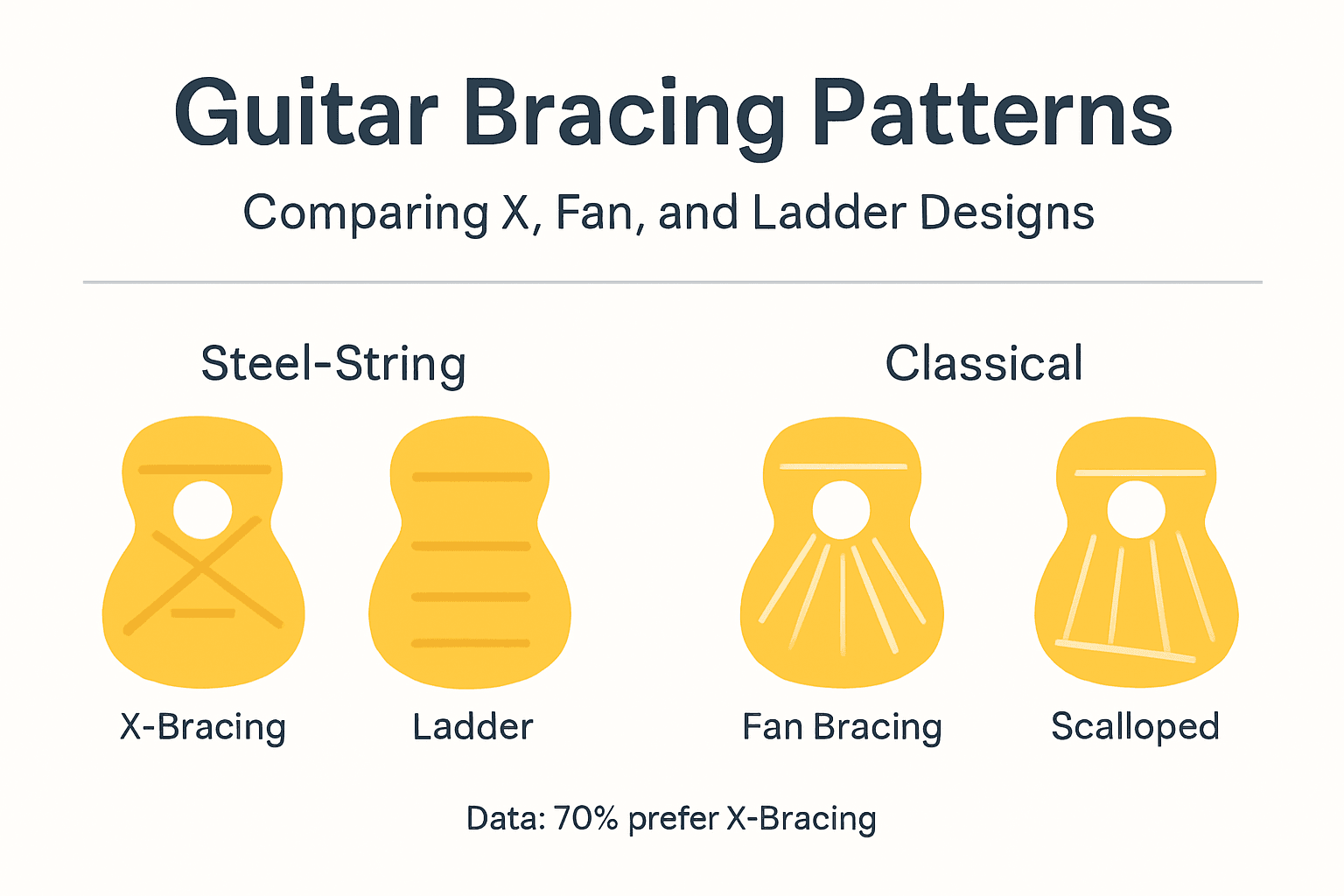 Guitar Bracing Patterns

Comparing X, Fan, and Ladder Designs

Steel-String

Classical

X-Bracing

Ladder

Fan Bracing

Scalloped

Data: 70% prefer X-Bracing